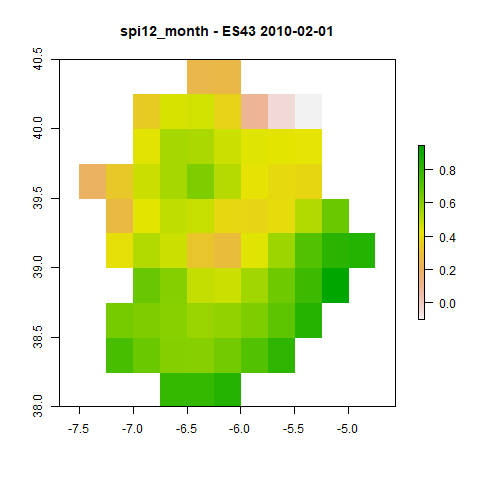 spi12_month - ES43 2010-02-01

40.5
40.0
39.5
39.0
38.5
38.0

-7.5
-7.0
-6.5
-6.0
-5.5
-5.0

0.8
0.6
0.4
0.2
0.0